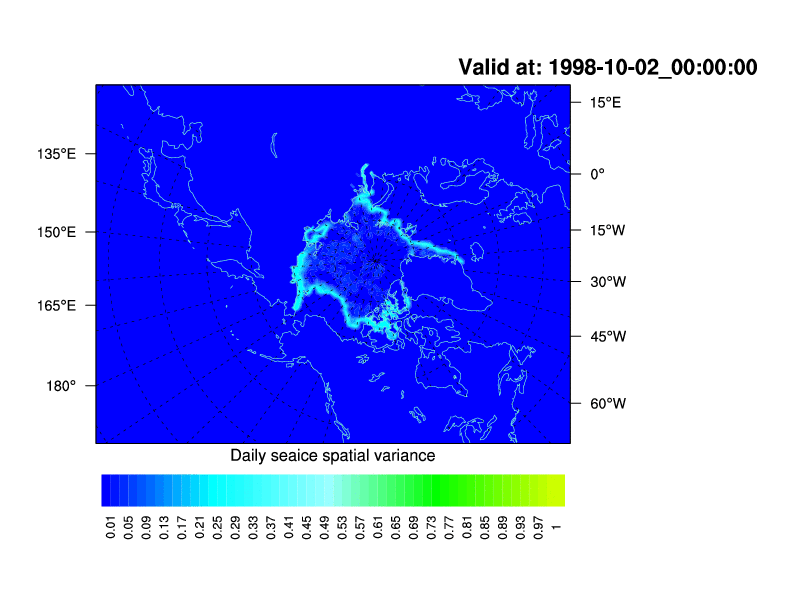 Valid at: 1998-10-02_00:00:00

135°E
150°E
165°E
180°

15°E
0°
15°W
30°W
45°W
60°W

Daily seaice spatial variance

0.01 0.05 0.09 0.13 0.17 0.21 0.25 0.29 0.33 0.37 0.41 0.45 0.49 0.53 0.57 0.61 0.65 0.69 0.73 0.77 0.81 0.85 0.89 0.93 0.97 1